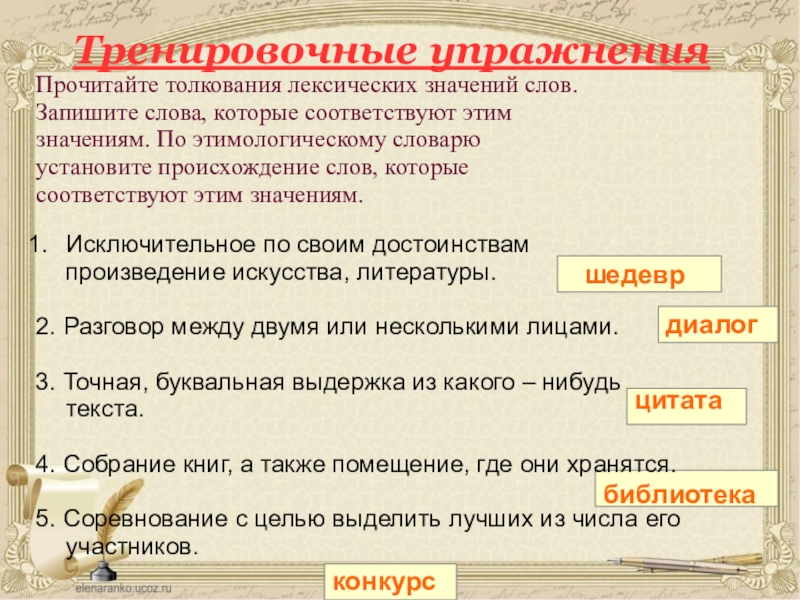 Тренировочные упражнения

Прочитайте толкования лексических значений слов. Запишите слова, которые соответствуют этим значениям. По этимологическому словарю установите происхождение слов, которые соответствуют этим значениям.

1. Исключительное по своим достоинствам произведение искусства, литературы.

шедевр

2. Разговор между двумя или несколькими лицами.

диалог

3. Точная, буквальная выдержка из какого – нибудь текста.

цитата

4. Собрание книг, а также помещение, где они хранятся.

библиотека

5. Соревнование с целью выделить лучших из числа его участников.

конкурс

elenaranko.ucoz.ru